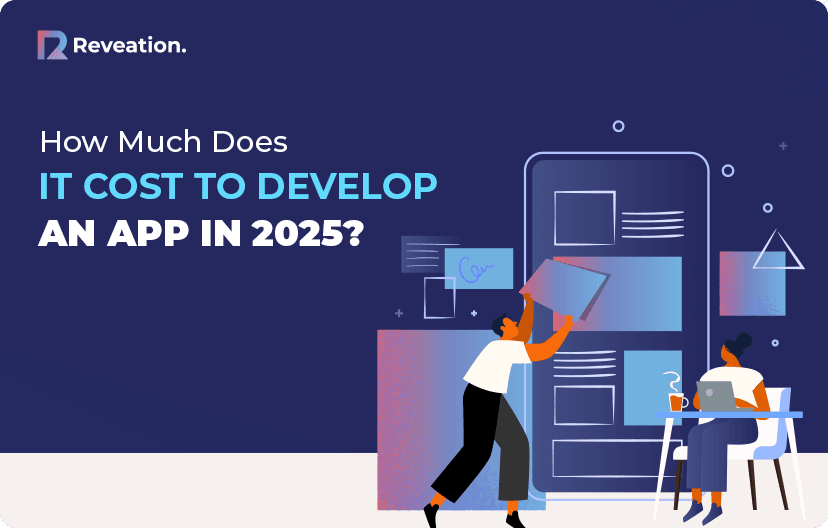 Reveation.

How Much Does
IT COST TO DEVELOP
AN APP IN 2025?